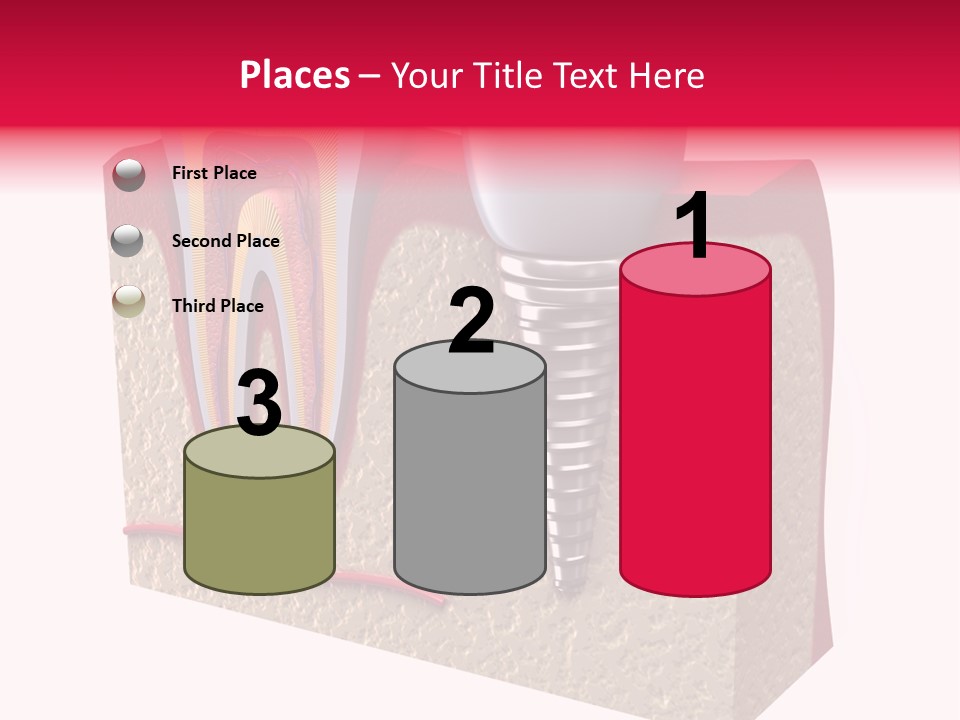 Places – Your Title Text Here

First Place

Second Place

Third Place

3

2

1